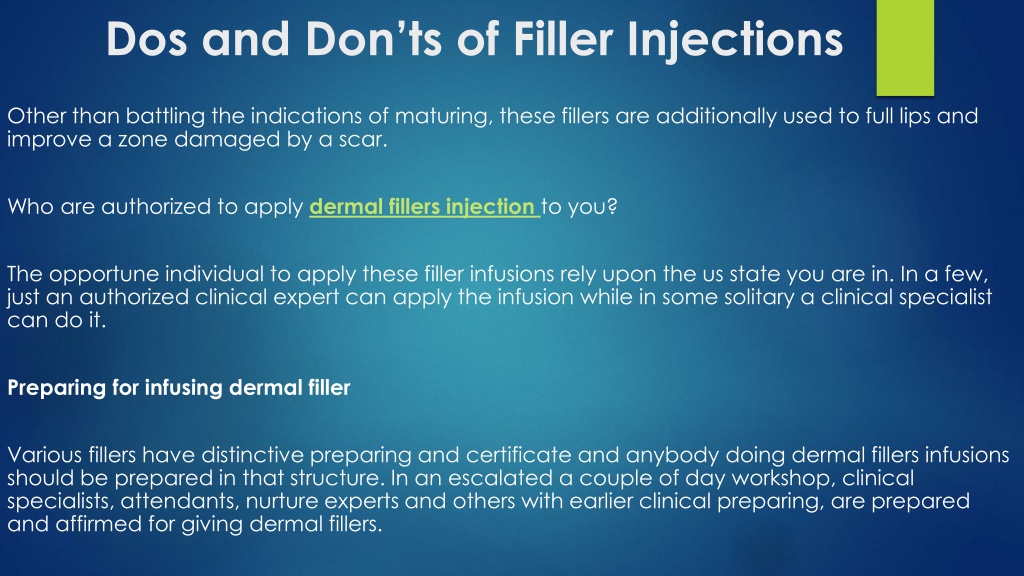 Dos and Don'ts of Filler Injections

Other than battling the indications of maturing, these fillers are additionally used to full lips and improve a zone damaged by a scar.

Who are authorized to apply dermal fillers injection to you?

The opportune individual to apply these filler infusions rely upon the us state you are in. In a few, just an authorized clinical expert can apply the infusion while in some solitary a clinical specialist can do it.

Preparing for infusing dermal filler

Various fillers have distinctive preparing and certificate and anybody doing dermal fillers infusions should be prepared in that structure. In an escalated a couple of day workshop, clinical specialists, attendants, nurture experts and others with earlier clinical preparing, are prepared and affirmed for giving dermal fillers.